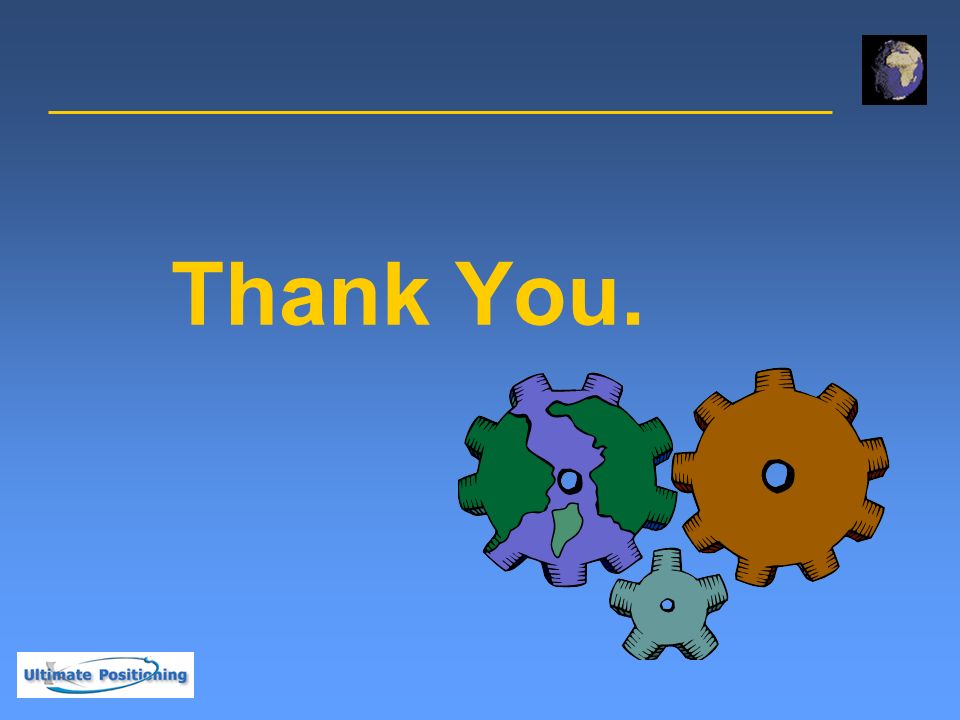 Thank You.

Ultimate Positioning